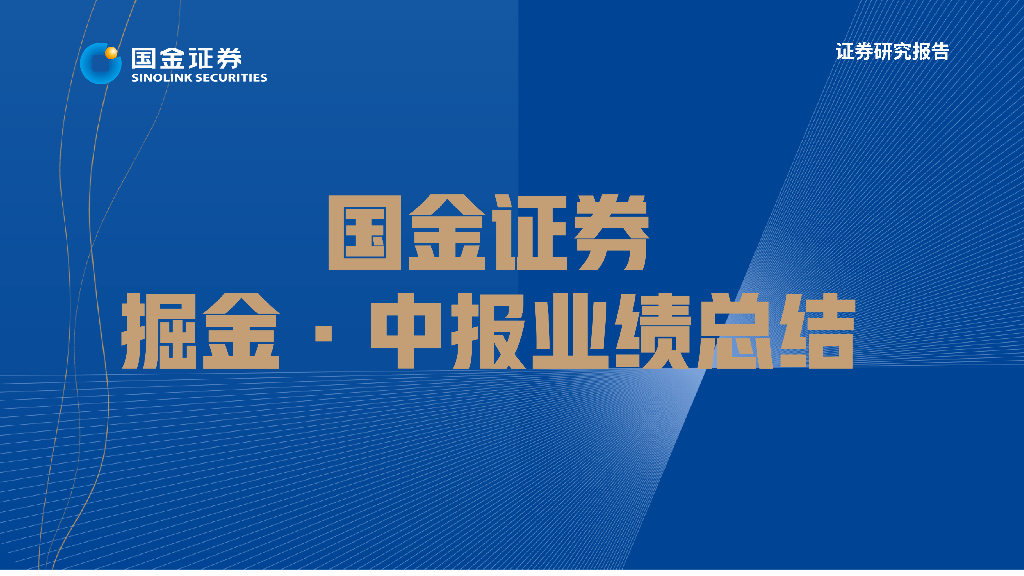 国金证券
SINOLINK SECURITIES

证券研究报告

国金证券
掘金 · 中报业绩总结